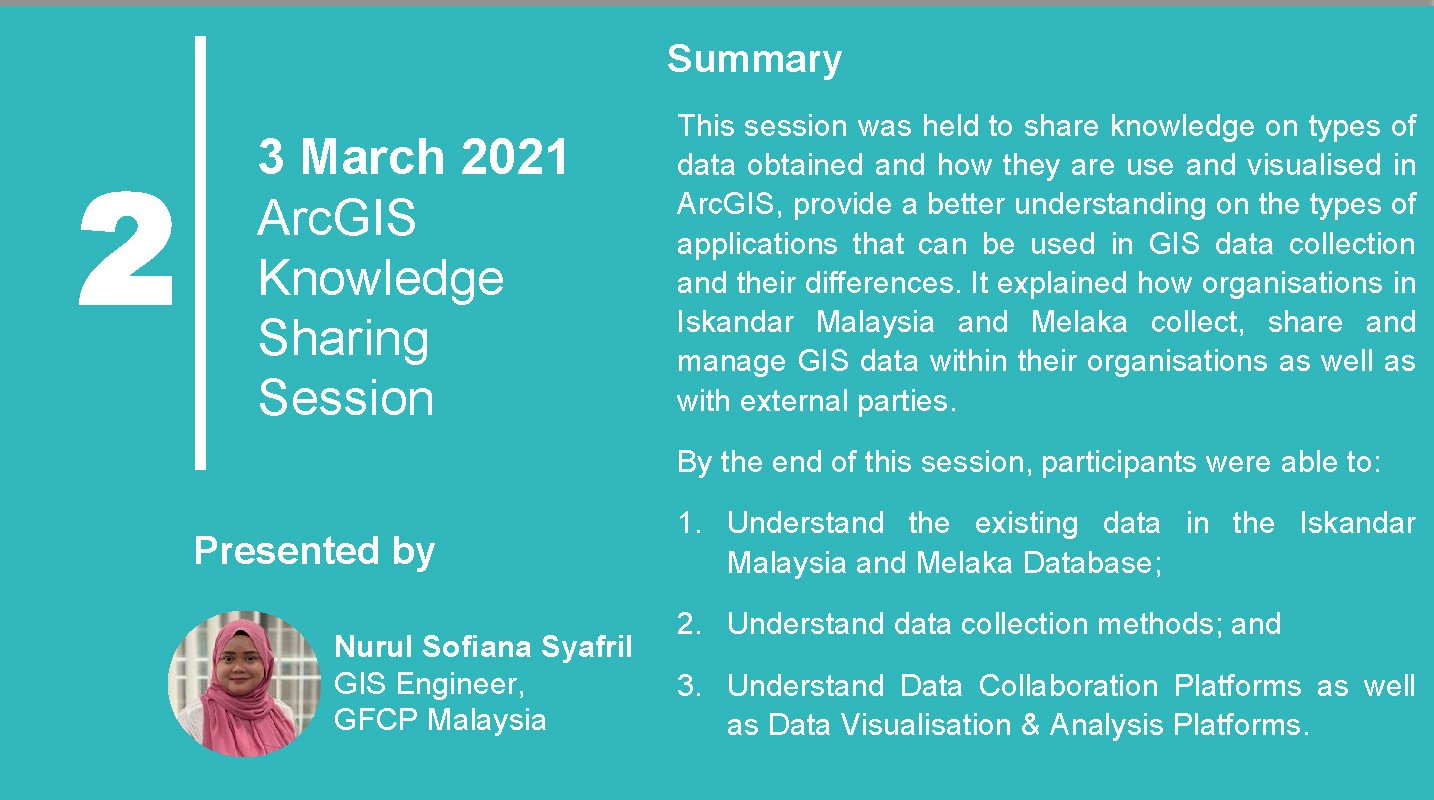 2

3 March 2021
ArcGIS Knowledge Sharing Session

Presented by

Nurul Sofiana Syafril
GIS Engineer,
GFCP Malaysia

Summary

This session was held to share knowledge on types of data obtained and how they are use and visualised in ArcGIS, provide a better understanding on the types of applications that can be used in GIS data collection and their differences. It explained how organisations in Iskandar Malaysia and Melaka collect, share and manage GIS data within their organisations as well as with external parties.

By the end of this session, participants were able to:

1. Understand the existing data in the Iskandar Malaysia and Melaka Database;

2. Understand data collection methods; and

3. Understand Data Collaboration Platforms as well as Data Visualisation & Analysis Platforms.